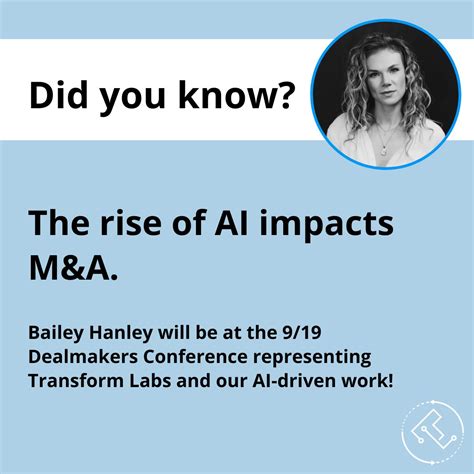 Did you know?

The rise of AI impacts M&A.

Bailey Hanley will be at the 9/19 Dealmakers Conference representing Transform Labs and our AI-driven work!